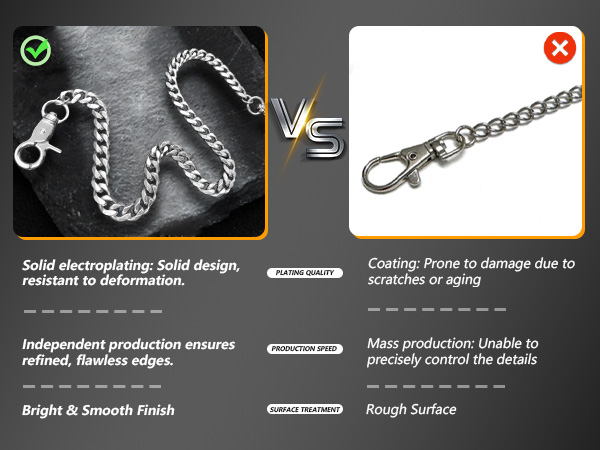 VS

Solid electroplating: Solid design, resistant to deformation.

PLATING QUALITY

Coating: Prone to damage due to scratches or aging

Independent production ensures refined, flawless edges.

PRODUCTION SPEED

Mass production: Unable to precisely control the details

Bright & Smooth Finish

SURFACE TREATMENT

Rough Surface